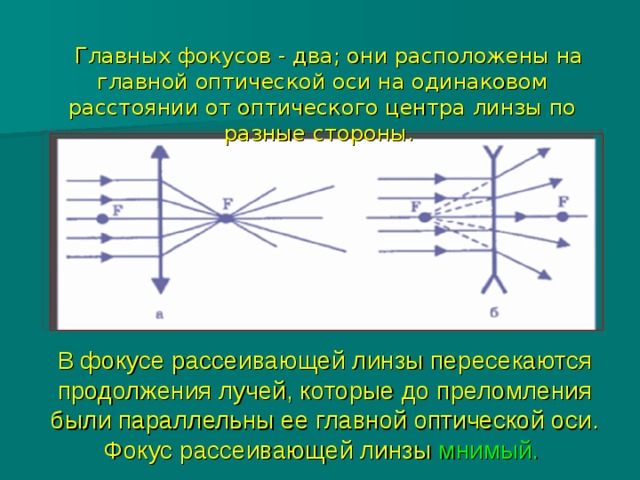 Главных фокусов - два; они расположены на главной оптической оси на одинаковом расстоянии от оптического центра линзы по разные стороны.

F

F

а

F

F

б

В фокусе рассеивающей линзы пересекаются продолжения лучей, которые до преломления были параллельны ее главной оптической оси. Фокус рассеивающей линзы мнимый.